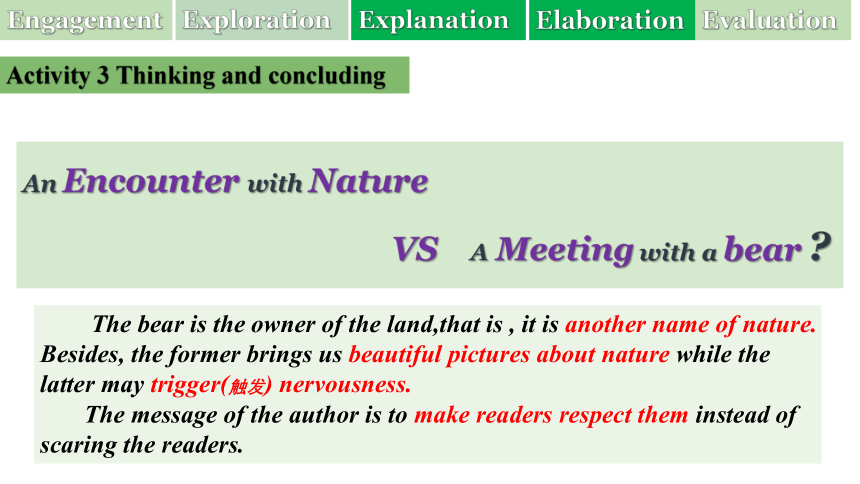 Engagement Exploration Explanation Elaboration Evaluation

Activity 3 Thinking and concluding

An Encounter with Nature

VS A Meeting with a bear ?

The bear is the owner of the land,that is , it is another name of nature. Besides, the former brings us beautiful pictures about nature while the latter may trigger(触发) nervousness.

The message of the author is to make readers respect them instead of scaring the readers.